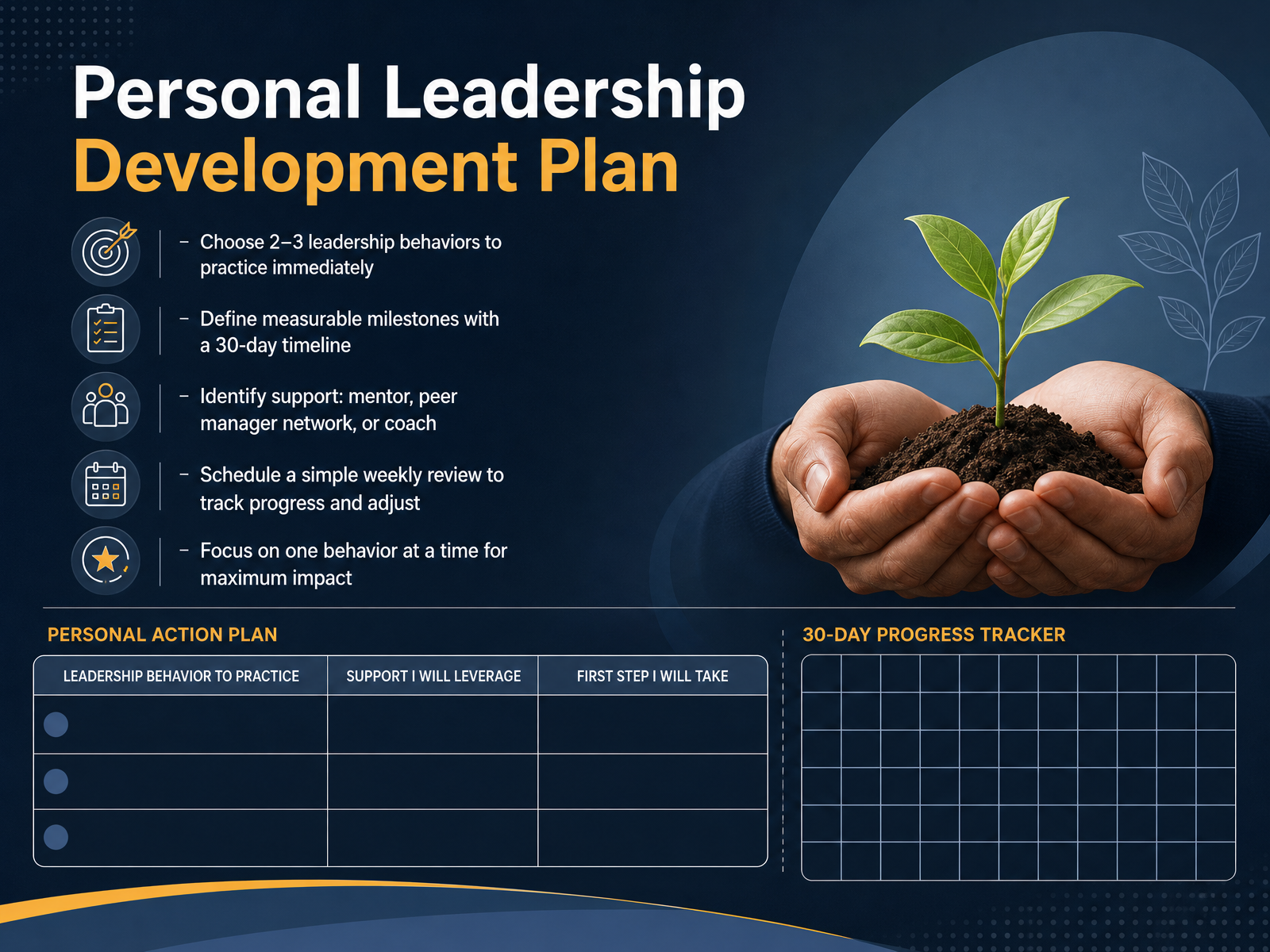 Personal Leadership
Development Plan

– Choose 2–3 leadership behaviors to practice immediately

– Define measurable milestones with a 30-day timeline

– Identify support: mentor, peer manager network, or coach

– Schedule a simple weekly review to track progress and adjust

– Focus on one behavior at a time for maximum impact

PERSONAL ACTION PLAN

| LEADERSHIP BEHAVIOR TO PRACTICE | SUPPORT I WILL LEVERAGE | FIRST STEP I WILL TAKE |
|---|---|---|
| | | |
| | | |
| | | |

30-DAY PROGRESS TRACKER